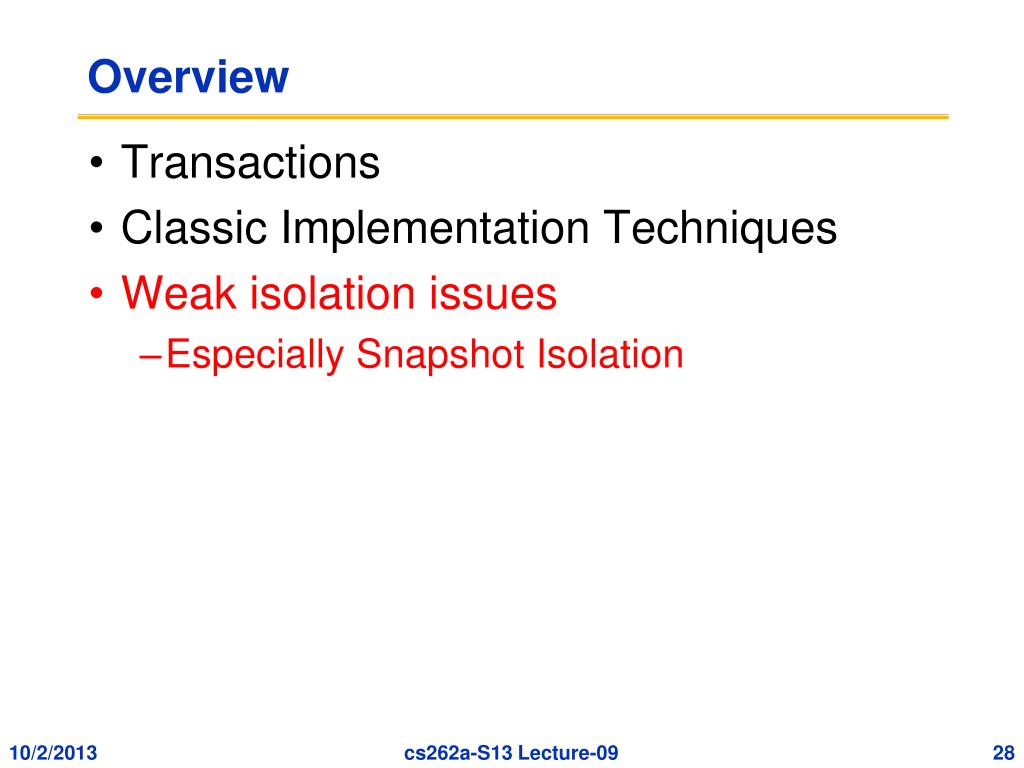 Overview

• Transactions
• Classic Implementation Techniques
• Weak isolation issues
– Especially Snapshot Isolation

10/2/2013 cs262a-S13 Lecture-09 28